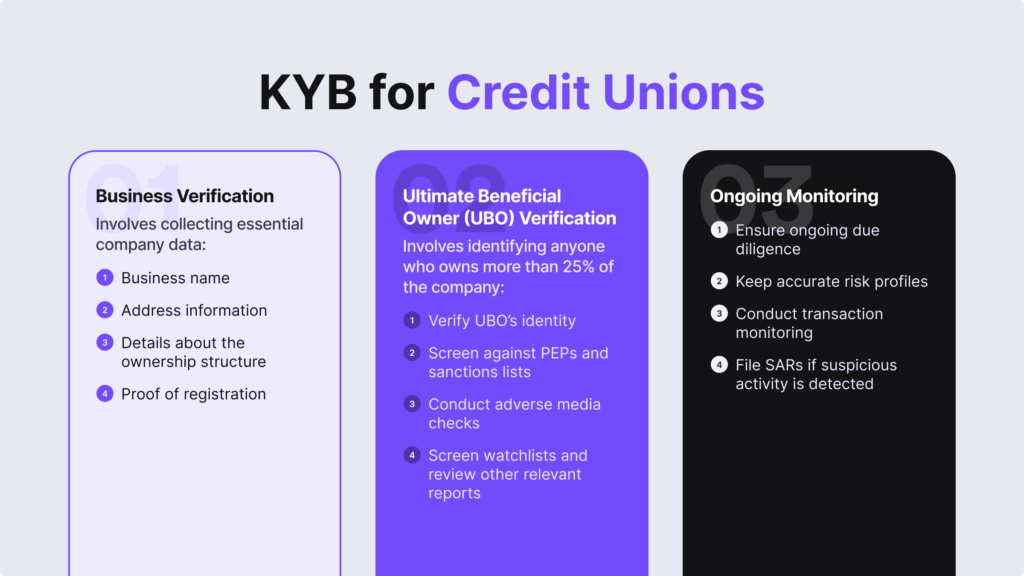 KYB for Credit Unions

01
Business Verification
Involves collecting essential company data:
1 Business name
2 Address information
3 Details about the ownership structure
4 Proof of registration

02
Ultimate Beneficial Owner (UBO) Verification
Involves identifying anyone who owns more than 25% of the company:
1 Verify UBO's identity
2 Screen against PEPs and sanctions lists
3 Conduct adverse media checks
4 Screen watchlists and review other relevant reports

03
Ongoing Monitoring
1 Ensure ongoing due diligence
2 Keep accurate risk profiles
3 Conduct transaction monitoring
4 File SARs if suspicious activity is detected